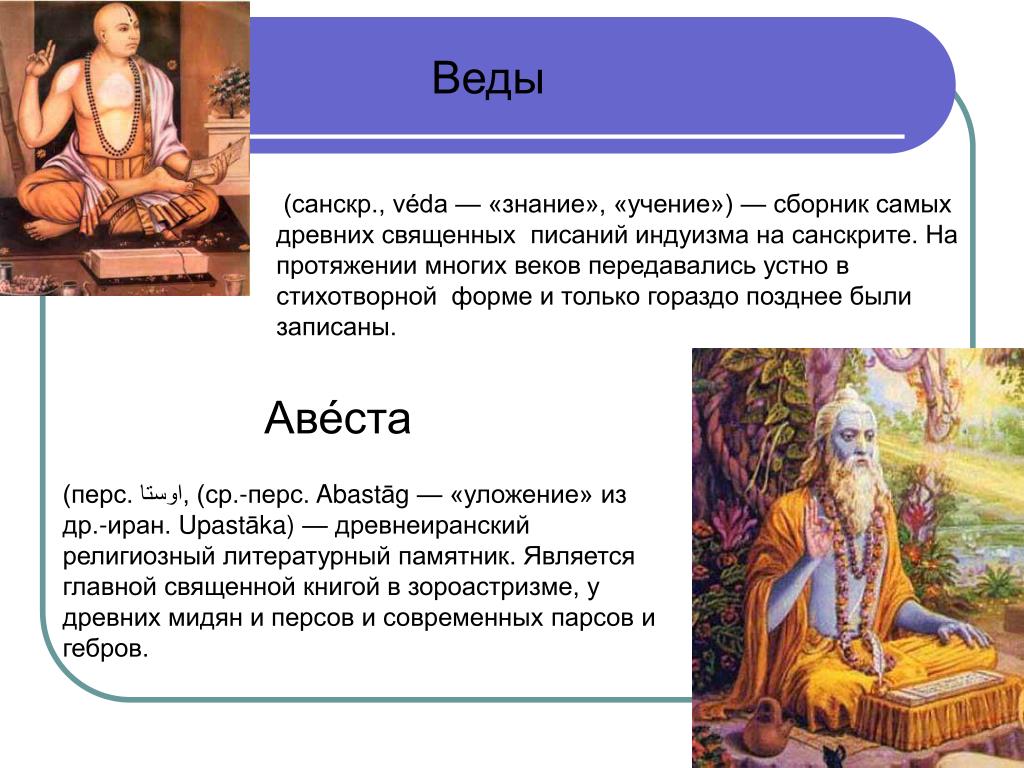 Веды

(санскр., véda — «знание», «учение») — сборник самых древних священных писаний индуизма на санскрите. На протяжении многих веков передавались устно в стихотворной форме и только гораздо позднее были записаны.

Аве́ста

(перс. اوستا, (ср.-перс. Abastāg — «уложение» из др.-иран. Upastāka) — древнеиранский религиозный литературный памятник. Является главной священной книгой в зороастризме, у древних мидян и персов и современных парсов и гебров.